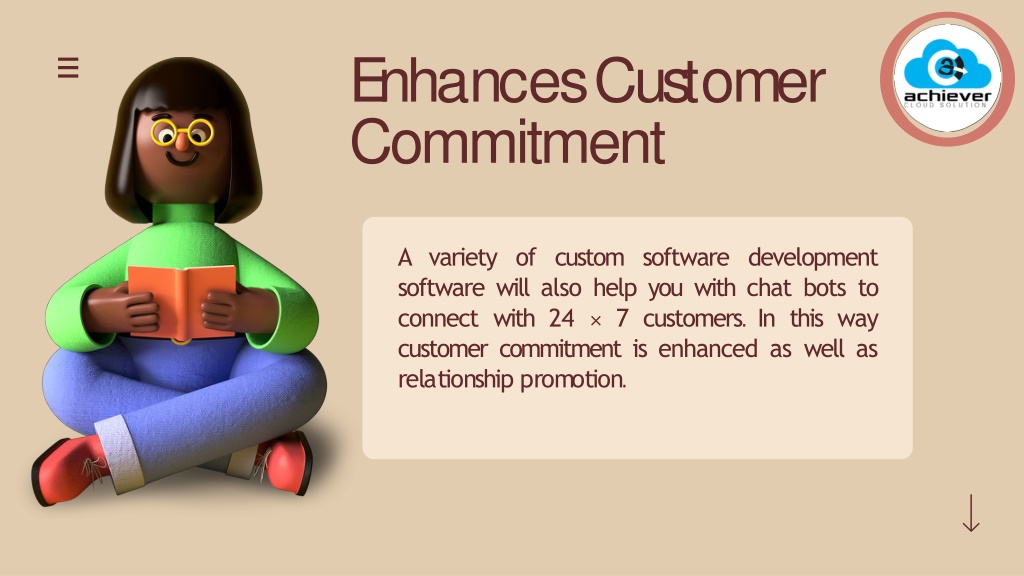 Enhances Customer Commitment

achiever
CLOUD SOLUTION

A variety of custom software development software will also help you with chat bots to connect with 24 × 7 customers. In this way customer commitment is enhanced as well as relationship promotion.